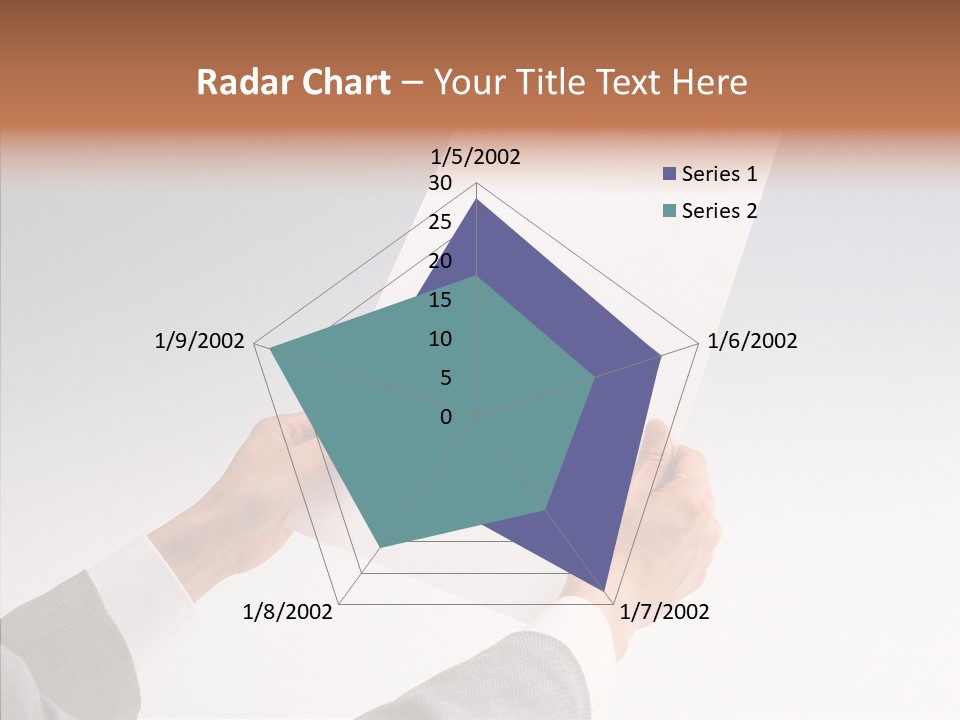 Radar Chart – Your Title Text Here

1/5/2002
30
25
20
15
10
5
0
1/6/2002
1/7/2002
1/8/2002
1/9/2002

Series 1
Series 2